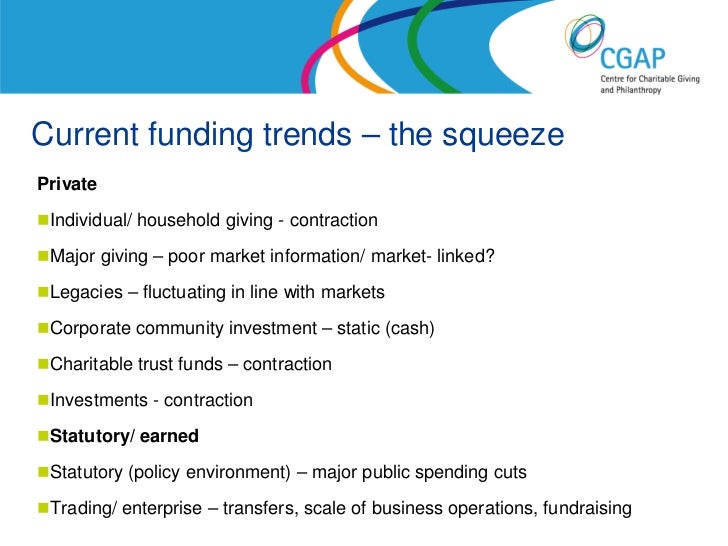 CGAP
Centre for Charitable Giving and Philanthropy

Current funding trends – the squeeze

Private

Individual/ household giving - contraction

Major giving – poor market information/ market- linked?

Legacies – fluctuating in line with markets

Corporate community investment – static (cash)

Charitable trust funds – contraction

Investments - contraction

Statutory/ earned

Statutory (policy environment) – major public spending cuts

Trading/ enterprise – transfers, scale of business operations, fundraising